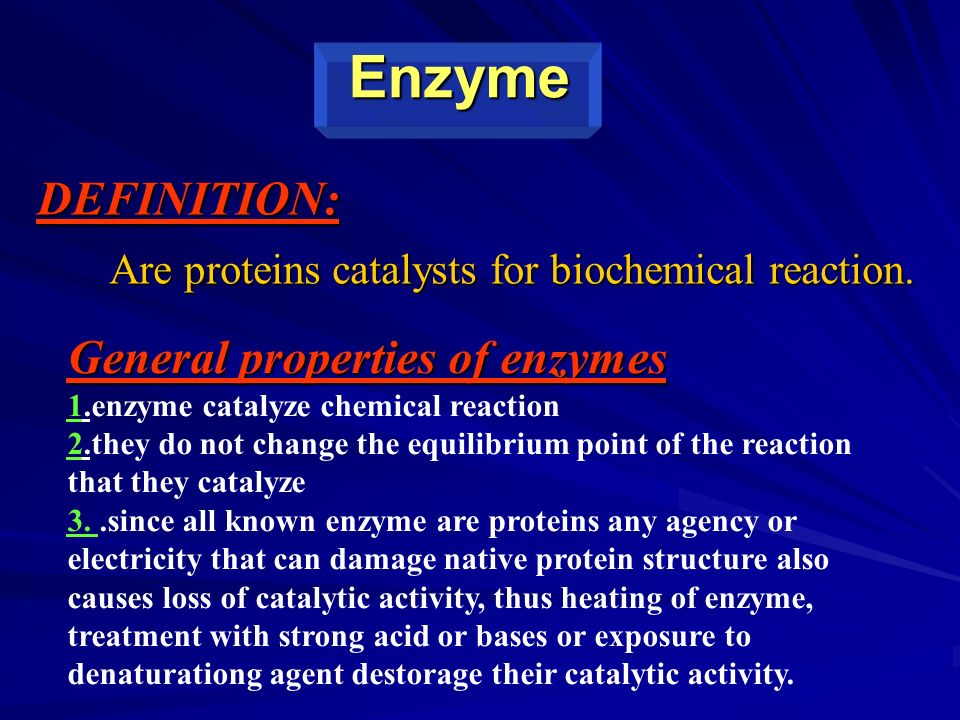 Enzyme

DEFINITION:

Are proteins catalysts for biochemical reaction.

General properties of enzymes
1.enzyme catalyze chemical reaction
2.they do not change the equilibrium point of the reaction that they catalyze
3. .since all known enzyme are proteins any agency or electricity that can damage native protein structure also causes loss of catalytic activity, thus heating of enzyme, treatment with strong acid or bases or exposure to denaturationg agent destorage their catalytic activity.